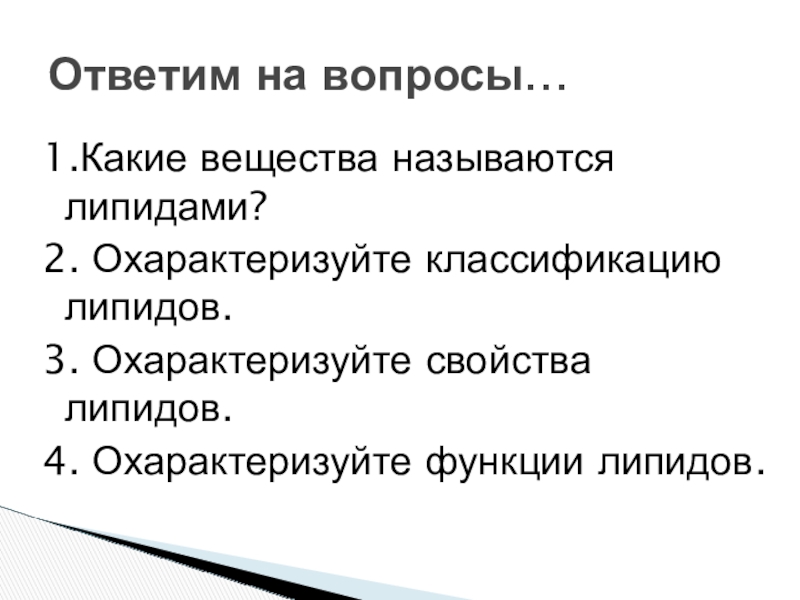 Ответим на вопросы…

1.Какие вещества называются липидами?

2. Охарактеризуйте классификацию липидов.

3. Охарактеризуйте свойства липидов.

4. Охарактеризуйте функции липидов.